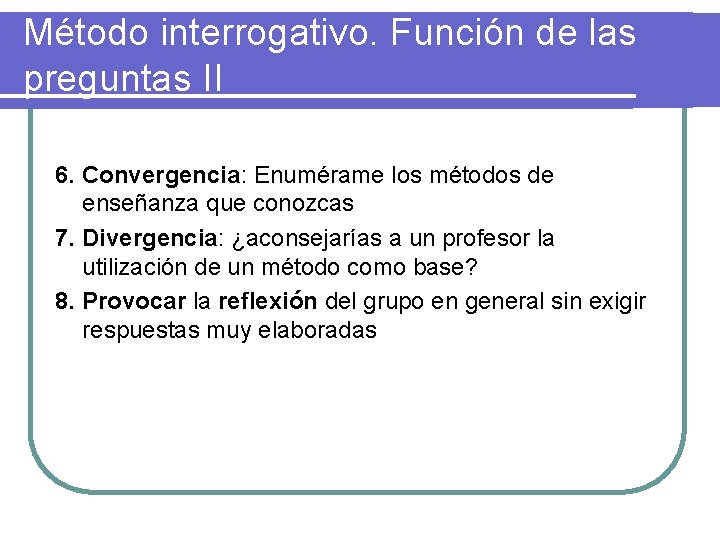 Método interrogativo. Función de las preguntas II

6. Convergencia: Enumérame los métodos de enseñanza que conozcas
7. Divergencia: ¿aconsejarías a un profesor la utilización de un método como base?
8. Provocar la reflexión del grupo en general sin exigir respuestas muy elaboradas